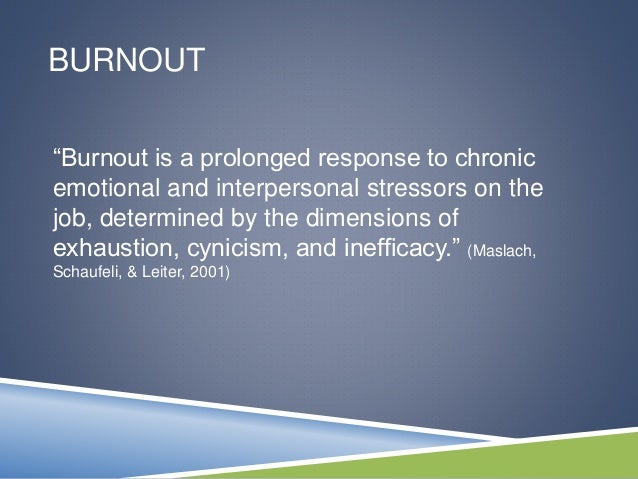 BURNOUT

“Burnout is a prolonged response to chronic emotional and interpersonal stressors on the job, determined by the dimensions of exhaustion, cynicism, and inefficacy.” (Maslach, Schaufeli, & Leiter, 2001)